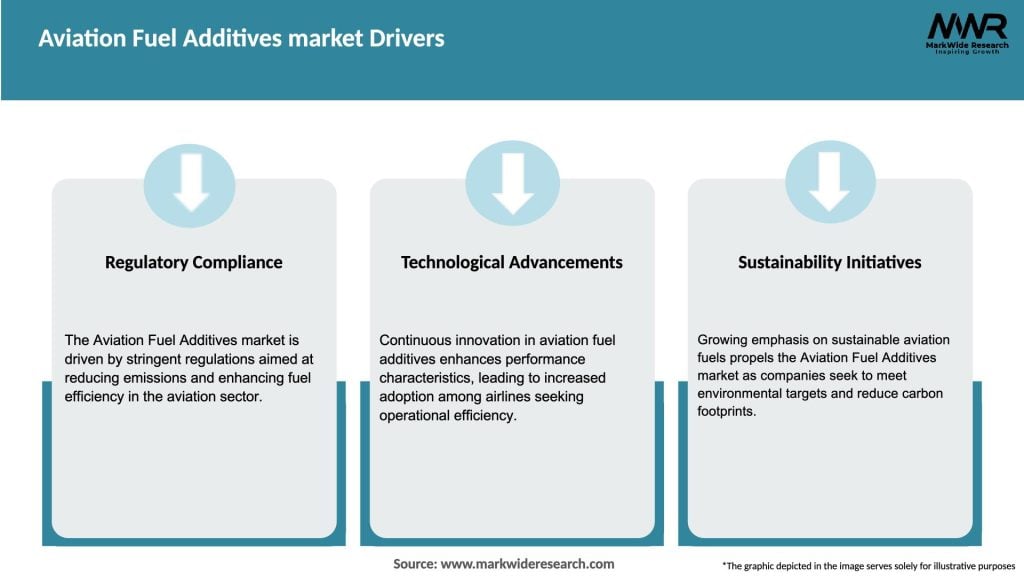 Aviation Fuel Additives market Drivers

MWR
MarkWide Research
Inspiring Growth

Regulatory Compliance

The Aviation Fuel Additives market is driven by stringent regulations aimed at reducing emissions and enhancing fuel efficiency in the aviation sector.

Technological Advancements

Continuous innovation in aviation fuel additives enhances performance characteristics, leading to increased adoption among airlines seeking operational efficiency.

Sustainability Initiatives

Growing emphasis on sustainable aviation fuels propels the Aviation Fuel Additives market as companies seek to meet environmental targets and reduce carbon footprints.

Source: www.markwideresearch.com

*The graphic depicted in the image serves solely for illustrative purposes